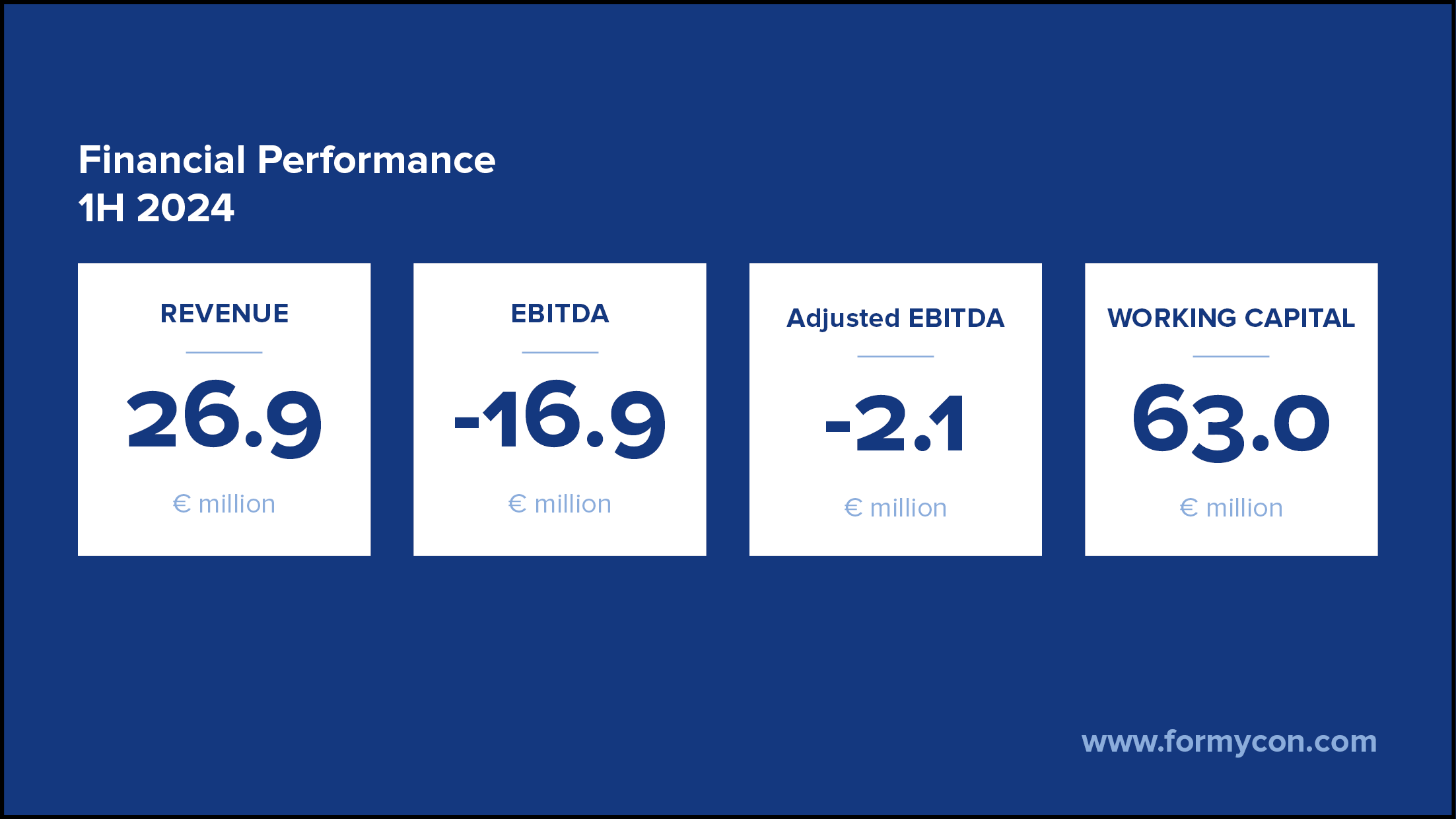 Financial Performance
1H 2024

REVENUE

26.9

€ million

EBITDA

-16.9

€ million

Adjusted EBITDA

-2.1

€ million

WORKING CAPITAL

63.0

€ million

www.formycon.com